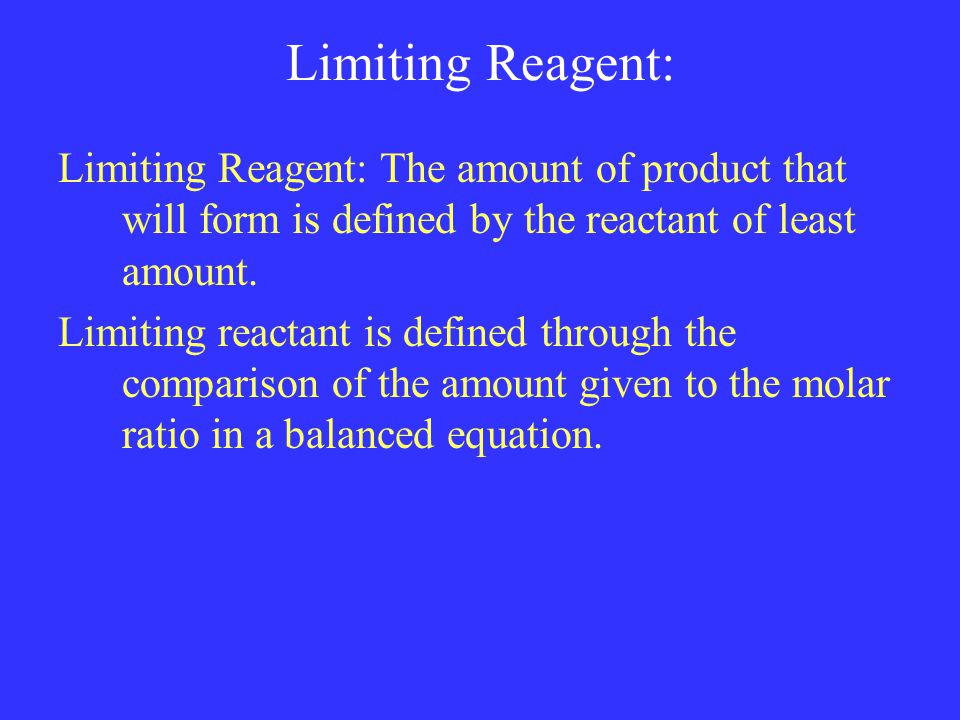 Limiting Reagent:

Limiting Reagent: The amount of product that will form is defined by the reactant of least amount.

Limiting reactant is defined through the comparison of the amount given to the molar ratio in a balanced equation.